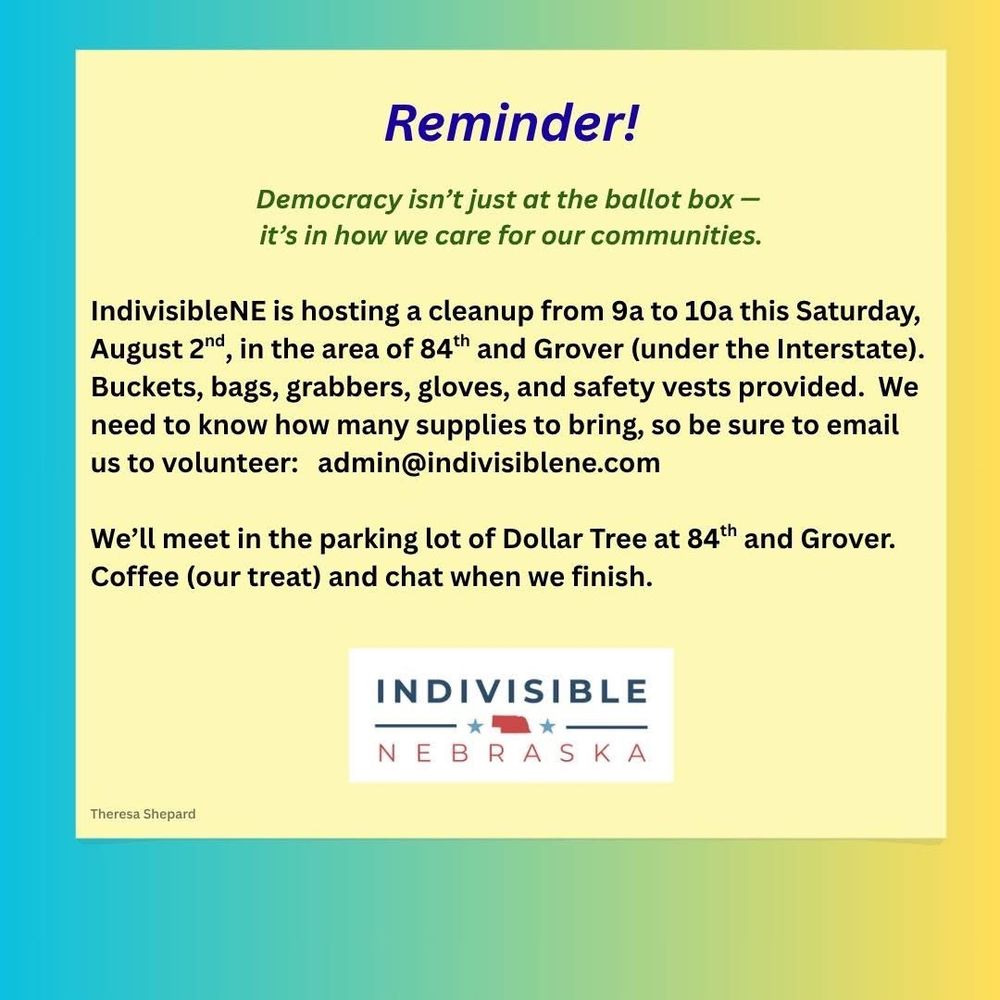 Reminder!

Democracy isn't just at the ballot box — it's in how we care for our communities.

IndivisibleNE is hosting a cleanup from 9a to 10a this Saturday, August 2$^{nd}$, in the area of 84$^{th}$ and Grover (under the Interstate). Buckets, bags, grabbers, gloves, and safety vests provided. We need to know how many supplies to bring, so be sure to email us to volunteer: admin@indivisiblene.com

We'll meet in the parking lot of Dollar Tree at 84$^{th}$ and Grover. Coffee (our treat) and chat when we finish.

INDIVISIBLE
NEBRASKA

Theresa Shepard